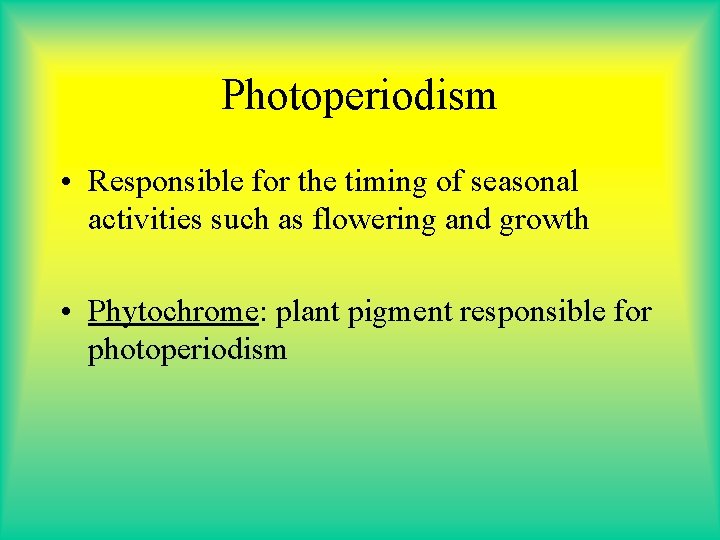 Photoperiodism

• Responsible for the timing of seasonal activities such as flowering and growth

• Phytochrome: plant pigment responsible for photoperiodism